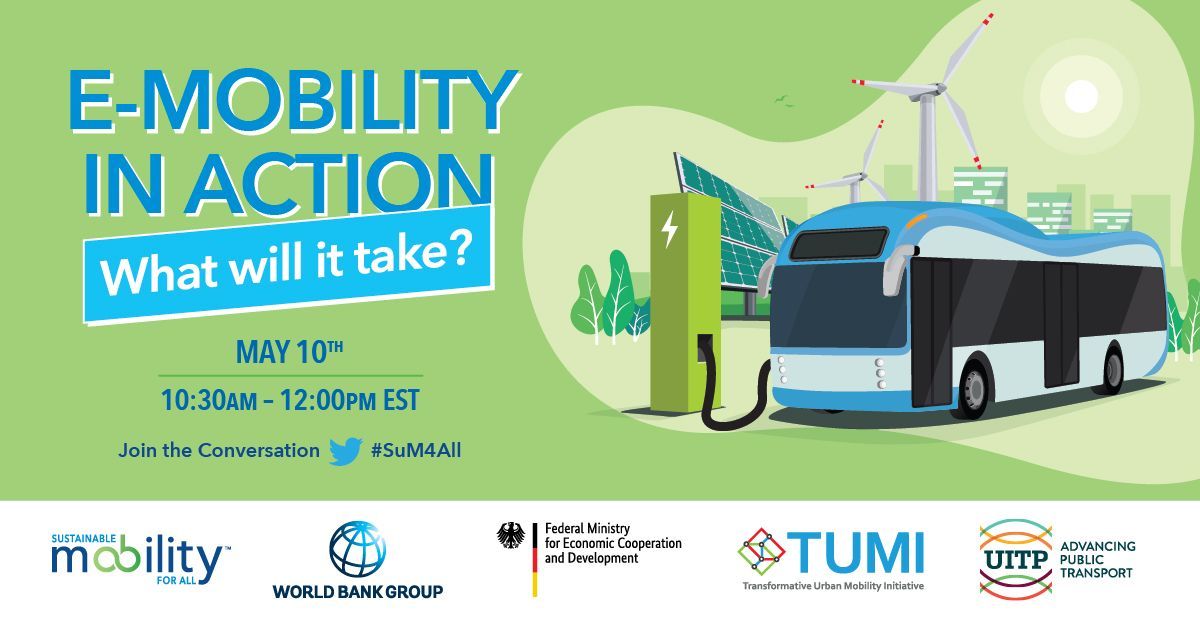 E-MOBILITY IN ACTION

What will it take?

MAY 10TH

10:30AM – 12:00PM EST

Join the Conversation #SuM4All

SUSTAINABLE mobility FOR ALL™

WORLD BANK GROUP

Federal Ministry for Economic Cooperation and Development

TUMI Transformative Urban Mobility Initiative

UITP ADVANCING PUBLIC TRANSPORT